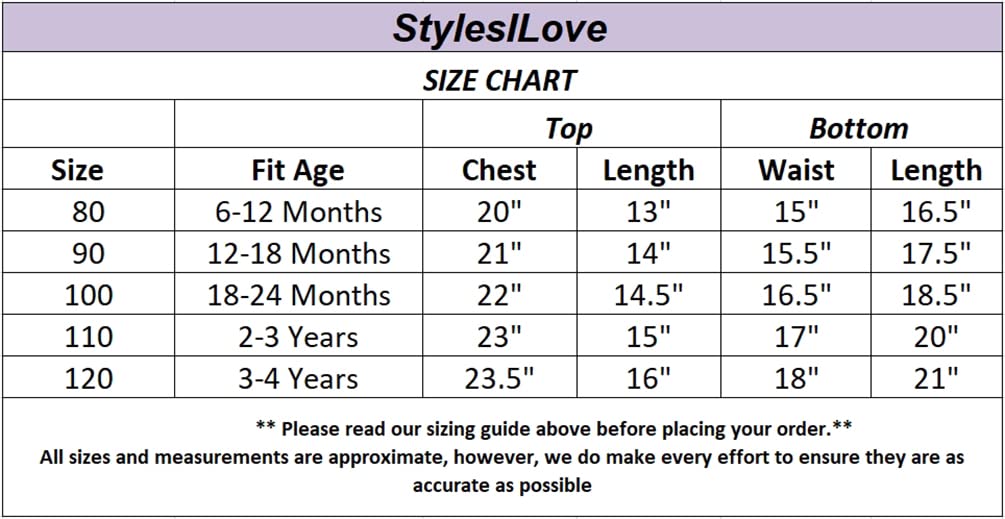 StylesILove

SIZE CHART

| | | Top | | Bottom | |
|---|---|---|---|---|---|
| Size | Fit Age | Chest | Length | Waist | Length |
| 80 | 6-12 Months | 20" | 13" | 15" | 16.5" |
| 90 | 12-18 Months | 21" | 14" | 15.5" | 17.5" |
| 100 | 18-24 Months | 22" | 14.5" | 16.5" | 18.5" |
| 110 | 2-3 Years | 23" | 15" | 17" | 20" |
| 120 | 3-4 Years | 23.5" | 16" | 18" | 21" |

** Please read our sizing guide above before placing your order.**
All sizes and measurements are approximate, however, we do make every effort to ensure they are as accurate as possible